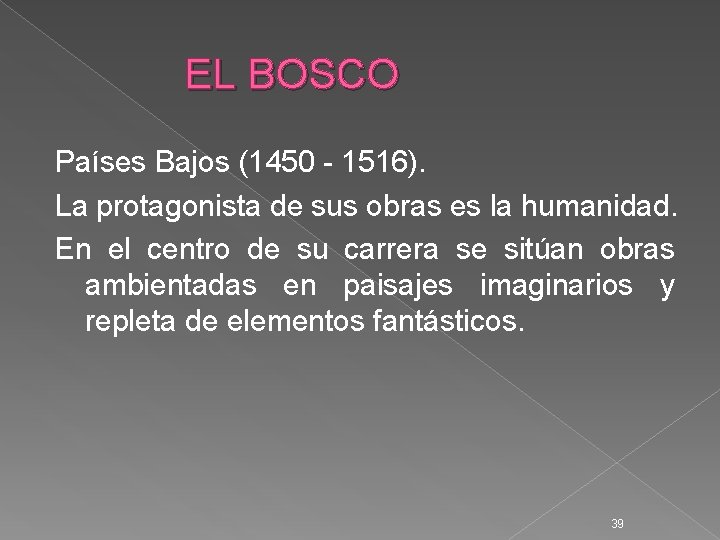 EL BOSCO

Países Bajos (1450 - 1516).

La protagonista de sus obras es la humanidad.

En el centro de su carrera se sitúan obras ambientadas en paisajes imaginarios y repleta de elementos fantásticos.

39